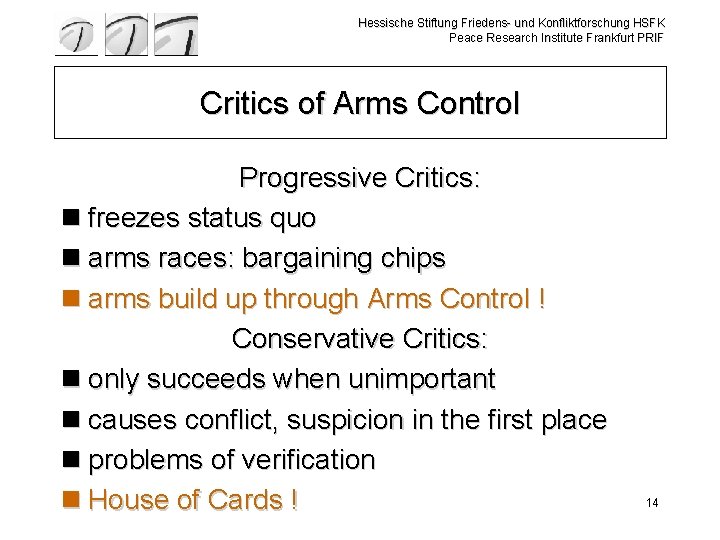 Hessische Stiftung Friedens- und Konfliktforschung HSFK
Peace Research Institute Frankfurt PRIF

Critics of Arms Control

Progressive Critics:

■ freezes status quo

■ arms races: bargaining chips

■ arms build up through Arms Control !

Conservative Critics:

■ only succeeds when unimportant

■ causes conflict, suspicion in the first place

■ problems of verification

■ House of Cards !

14